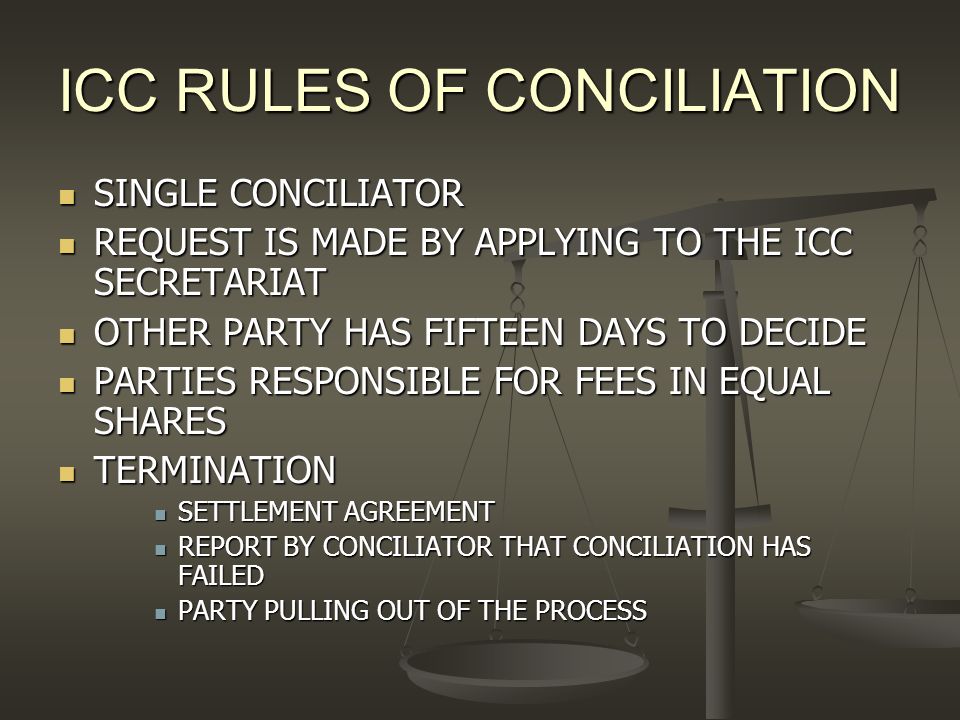 ICC RULES OF CONCILIATION

- SINGLE CONCILIATOR
- REQUEST IS MADE BY APPLYING TO THE ICC SECRETARIAT
- OTHER PARTY HAS FIFTEEN DAYS TO DECIDE
- PARTIES RESPONSIBLE FOR FEES IN EQUAL SHARES
- TERMINATION
  - SETTLEMENT AGREEMENT
  - REPORT BY CONCILIATOR THAT CONCILIATION HAS FAILED
  - PARTY PULLING OUT OF THE PROCESS